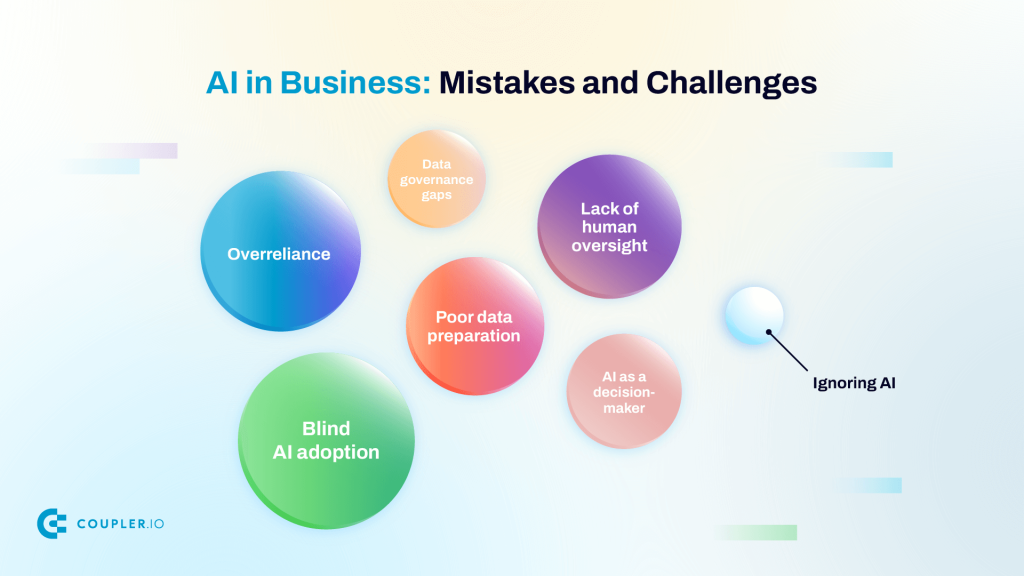 AI in Business: Mistakes and Challenges

Data governance gaps

Overreliance

Lack of human oversight

Poor data preparation

AI as a decision-maker

Ignoring AI

Blind AI adoption

COUPLER.IO